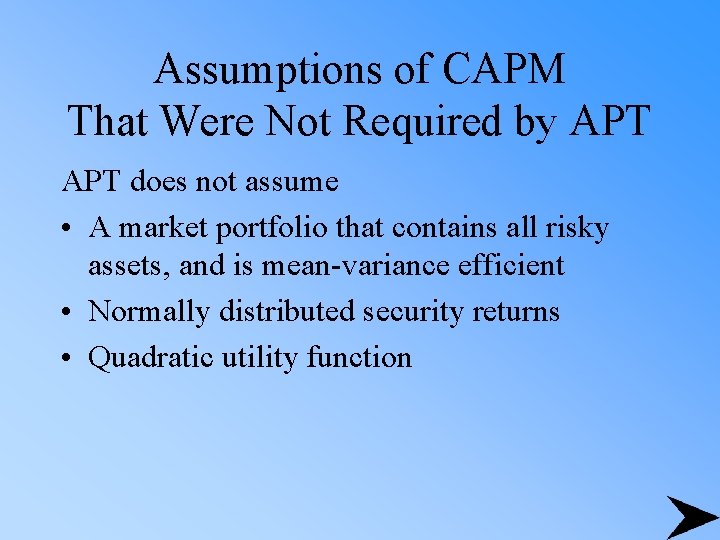 Assumptions of CAPM
That Were Not Required by APT

APT does not assume

• A market portfolio that contains all risky assets, and is mean-variance efficient

• Normally distributed security returns

• Quadratic utility function